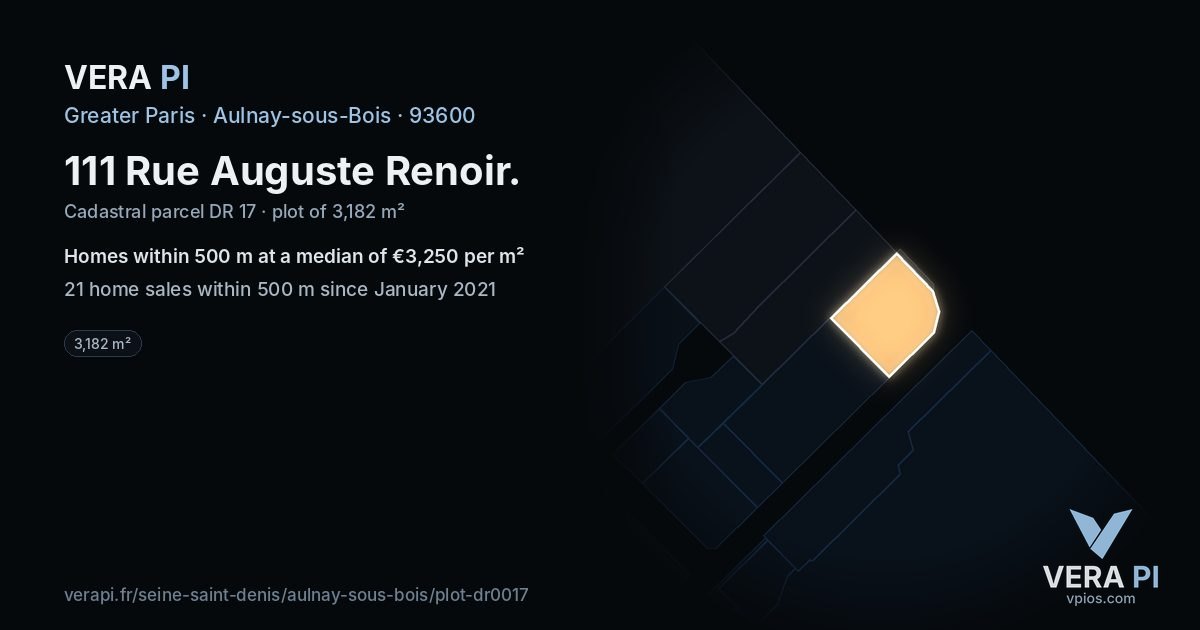 VERA PI

Greater Paris · Aulnay-sous-Bois · 93600

111 Rue Auguste Renoir.

Cadastral parcel DR 17 · plot of 3,182 m²

Homes within 500 m at a median of €3,250 per m²

21 home sales within 500 m since January 2021

3,182 m²

verapi.fr/seine-saint-denis/aulnay-sous-bois/plot-dr0017

VERA PI
vpios.com